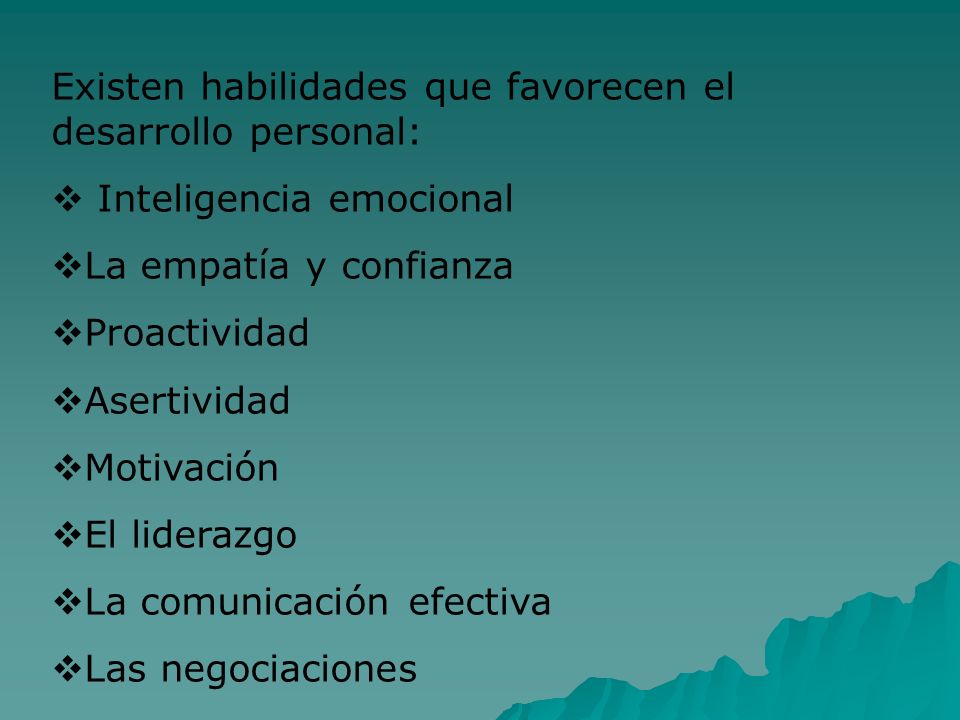 Existen habilidades que favorecen el desarrollo personal:

❖ Inteligencia emocional

❖La empatía y confianza

❖Proactividad

❖Asertividad

❖Motivación

❖El liderazgo

❖La comunicación efectiva

❖Las negociaciones